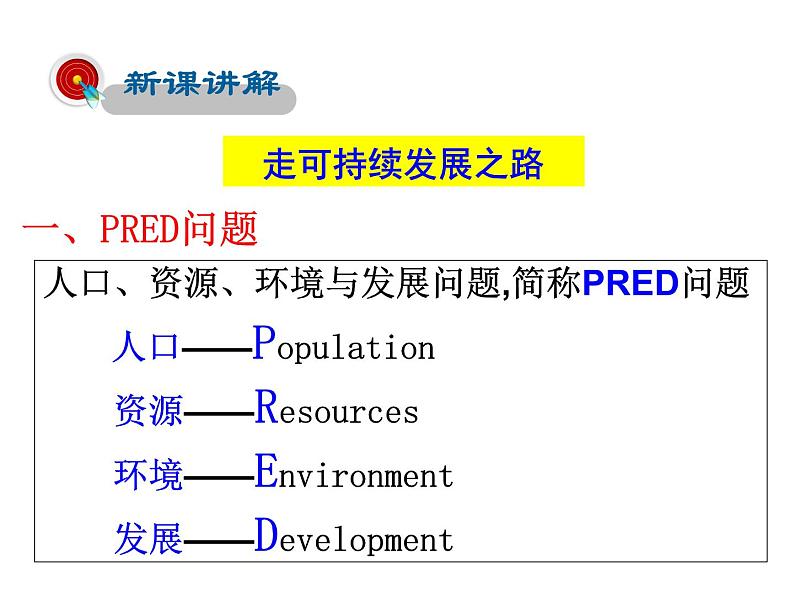 新课讲解

走可持续发展之路

一、PRED问题

人口、资源、环境与发展问题,简称PRED问题

人口——Population

资源——Resources

环境——Environment

发展——Development